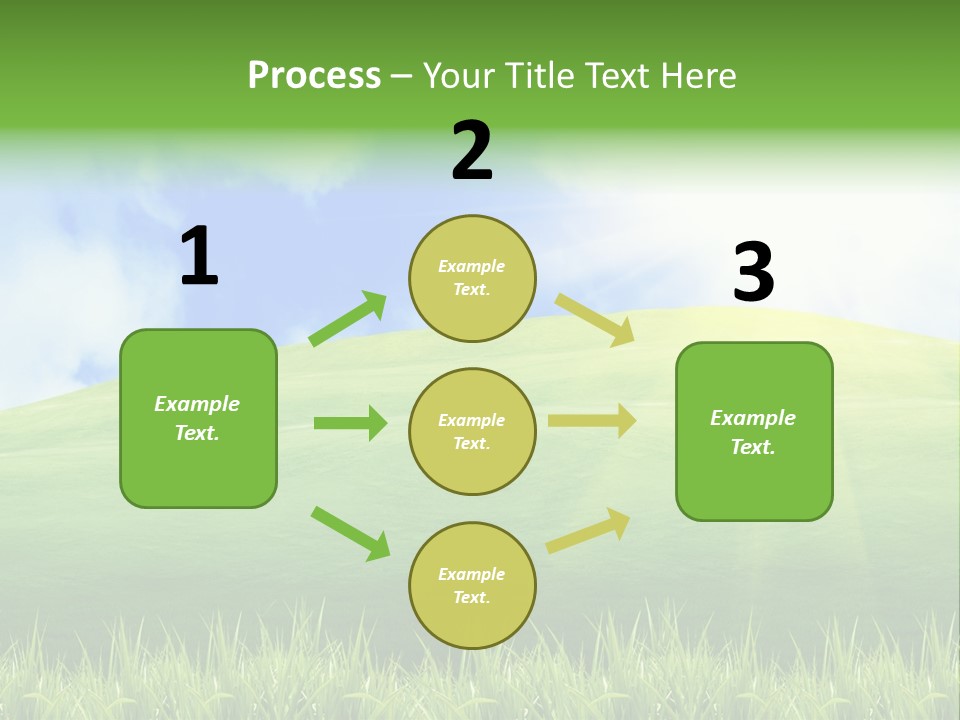 Process – Your Title Text Here

1

Example Text.

2

Example Text.

Example Text.

Example Text.

3

Example Text.